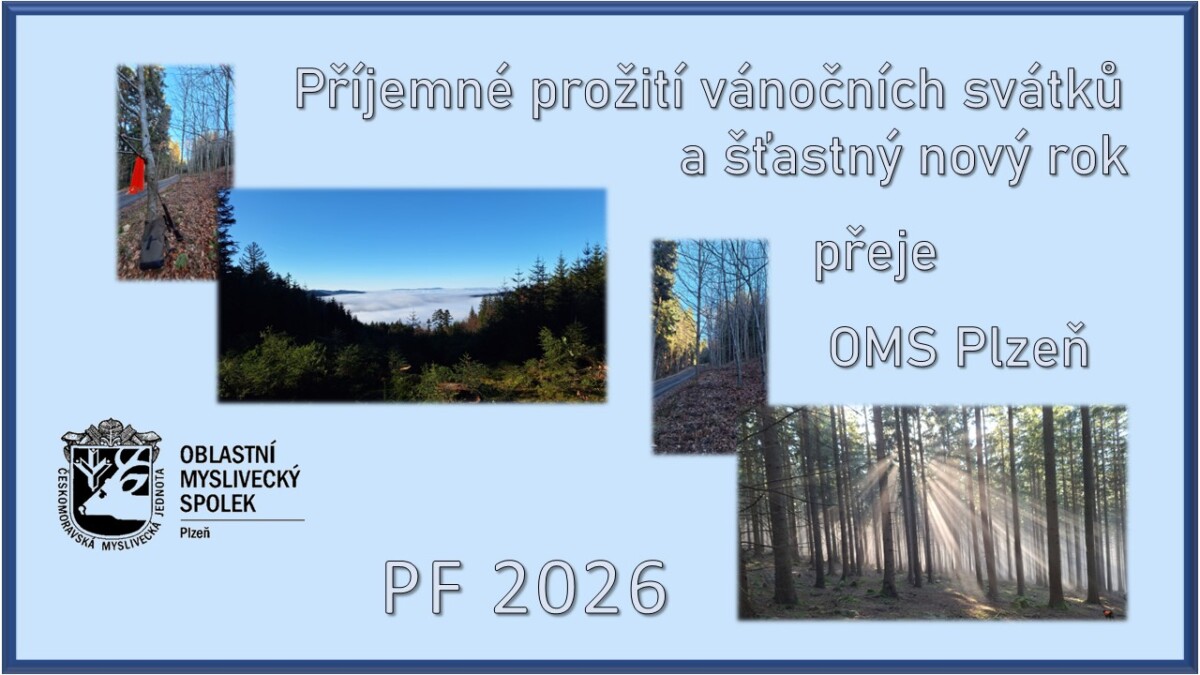 Příjemné prožití vánočních svátků a šťastný nový rok

přeje

OMS Plzeň

ČESKOMORAVSKÁ MYSLIVECKÁ JEDNOTA

OBLASTNÍ MYSLIVECKÝ SPOLEK

Plzeň

PF 2026